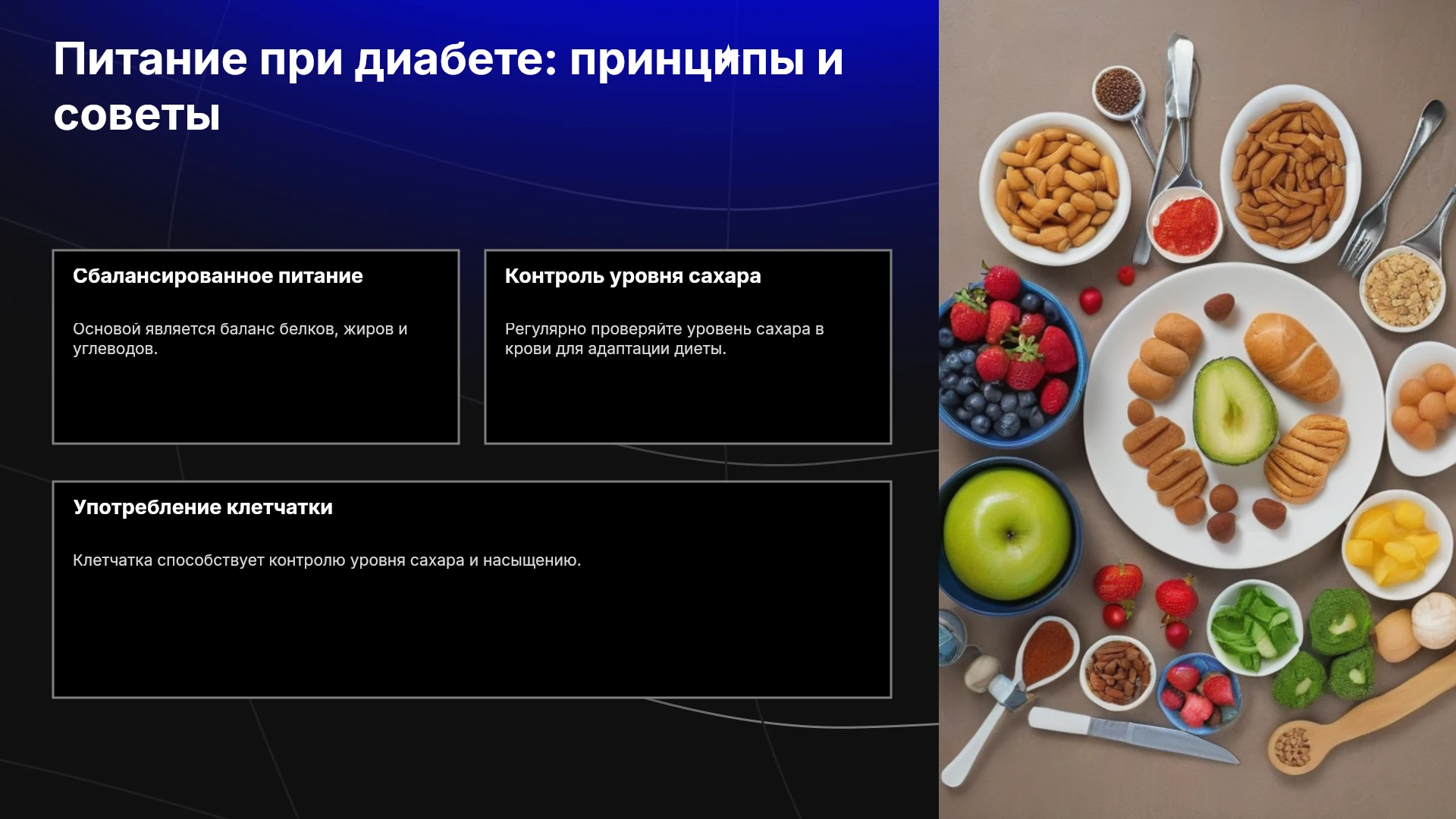 Питание при диабете: принципы и советы

Сбалансированное питание

Основой является баланс белков, жиров и углеводов.

Контроль уровня сахара

Регулярно проверяйте уровень сахара в крови для адаптации диеты.

Употребление клетчатки

Клетчатка способствует контролю уровня сахара и насыщению.